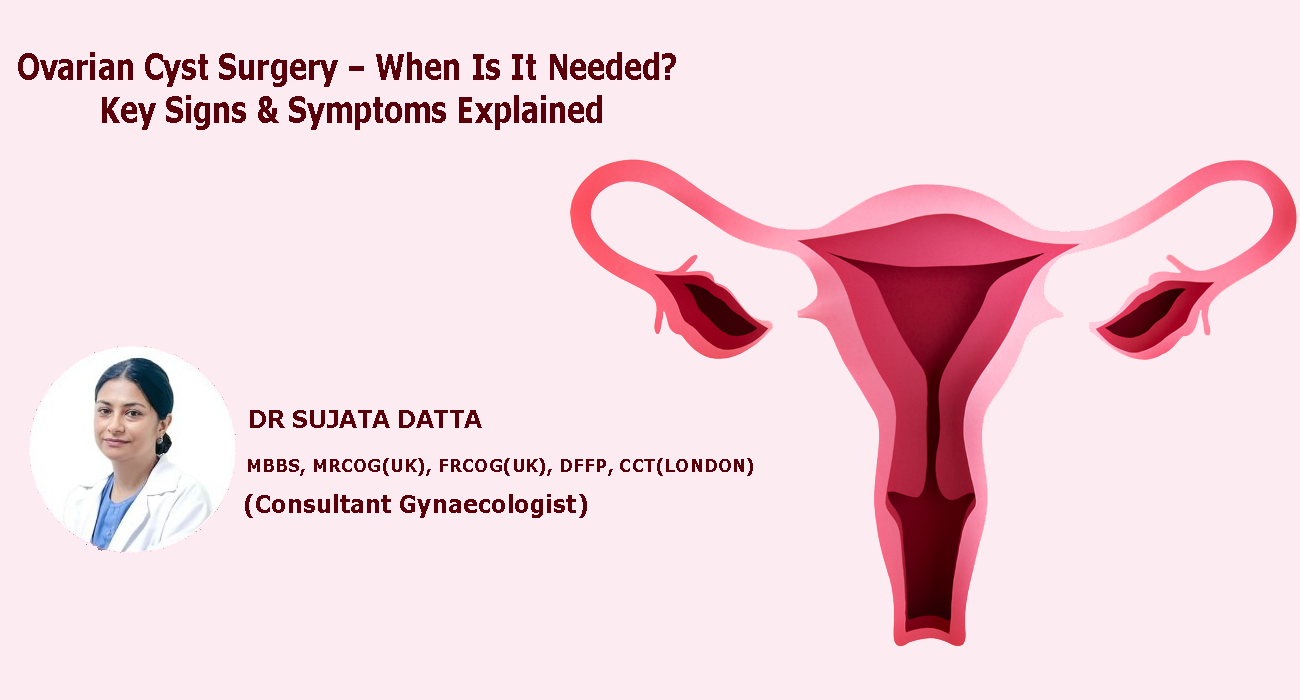 Ovarian Cyst Surgery – When Is It Needed?
Key Signs & Symptoms Explained

DR SUJATA DATTA

MBBS, MRCOG(UK), FRCOG(UK), DFFP, CCT(LONDON)

(Consultant Gynaecologist)